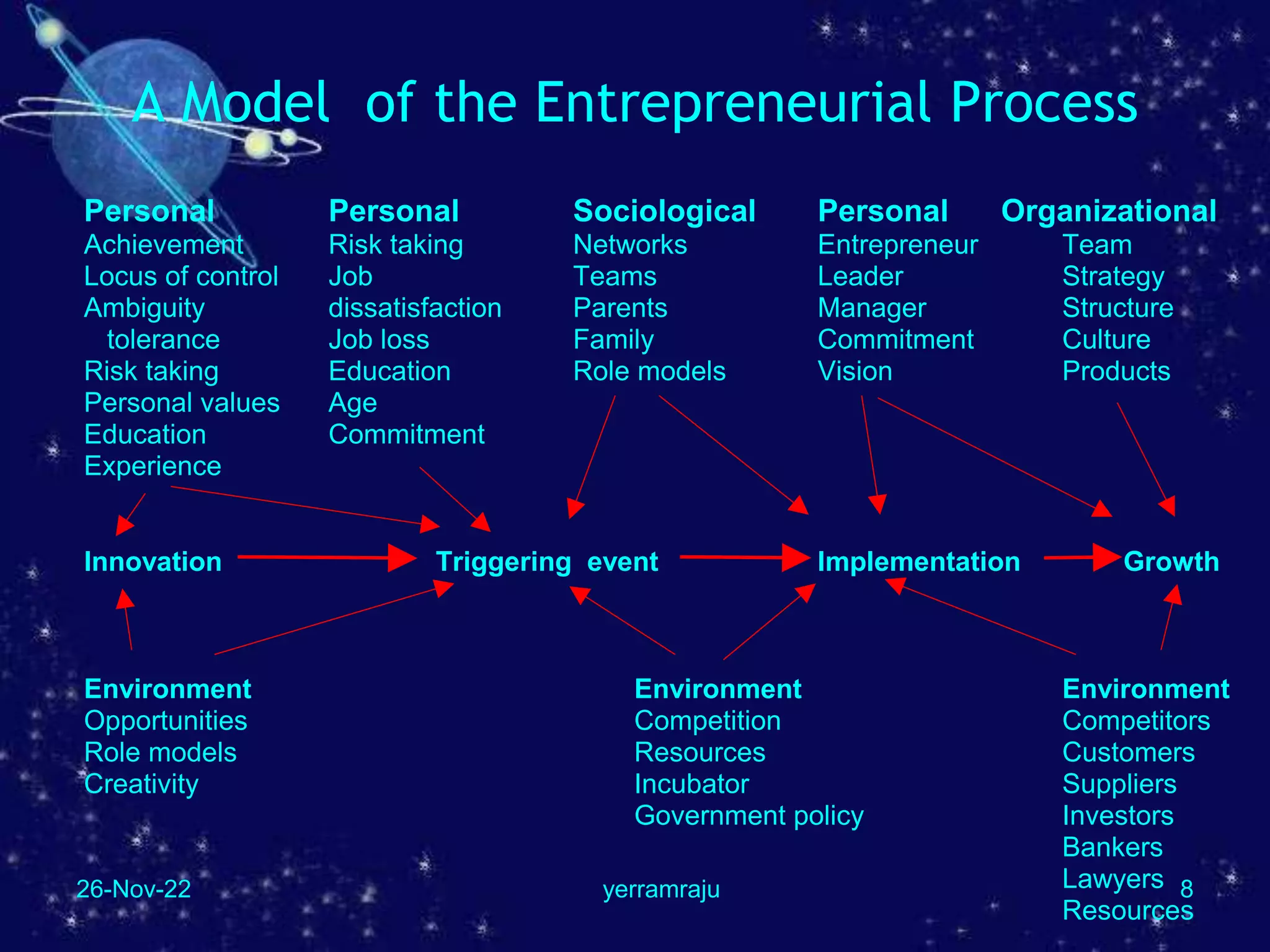 A Model of the Entrepreneurial Process

Personal
Achievement
Locus of control
Ambiguity tolerance
Risk taking
Personal values
Education
Experience

Personal
Risk taking
Job dissatisfaction
Job loss
Education
Age
Commitment

Sociological
Networks
Teams
Parents
Family
Role models

Personal
Entrepreneur
Leader
Manager
Commitment
Vision

Organizational
Team
Strategy
Structure
Culture
Products

Innovation

Triggering event

Implementation

Growth

Environment
Opportunities
Role models
Creativity

Environment
Competition
Resources
Incubator
Government policy

Environment
Competitors
Customers
Suppliers
Investors
Bankers
Lawyers
Resources

26-Nov-22

yerramraju

8